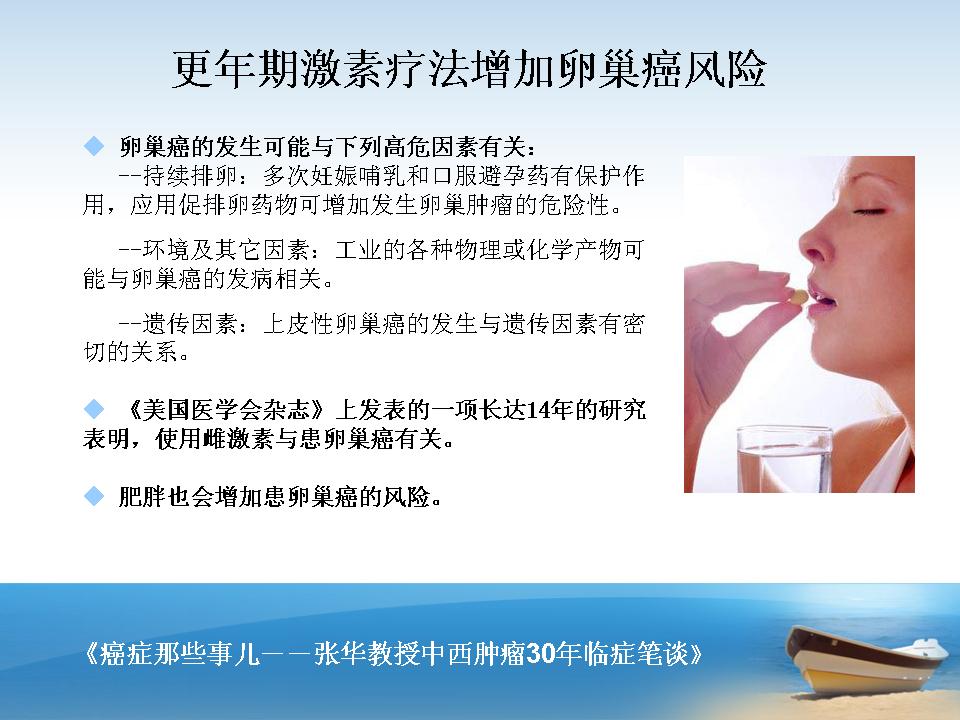 更年期激素疗法增加卵巢癌风险

◆ 卵巢癌的发生可能与下列高危因素有关：
--持续排卵：多次妊娠哺乳和口服避孕药有保护作用，应用促排卵药物可增加发生卵巢肿瘤的危险性。

--环境及其它因素：工业的各种物理或化学产物可能与卵巢癌的发病相关。

--遗传因素：上皮性卵巢癌的发生与遗传因素有密切的关系。

◆ 《美国医学会杂志》上发表的一项长达14年的研究表明，使用雌激素与患卵巢癌有关。

◆ 肥胖也会增加患卵巢癌的风险。

《癌症那些事儿——张华教授中西肿瘤30年临症笔谈》